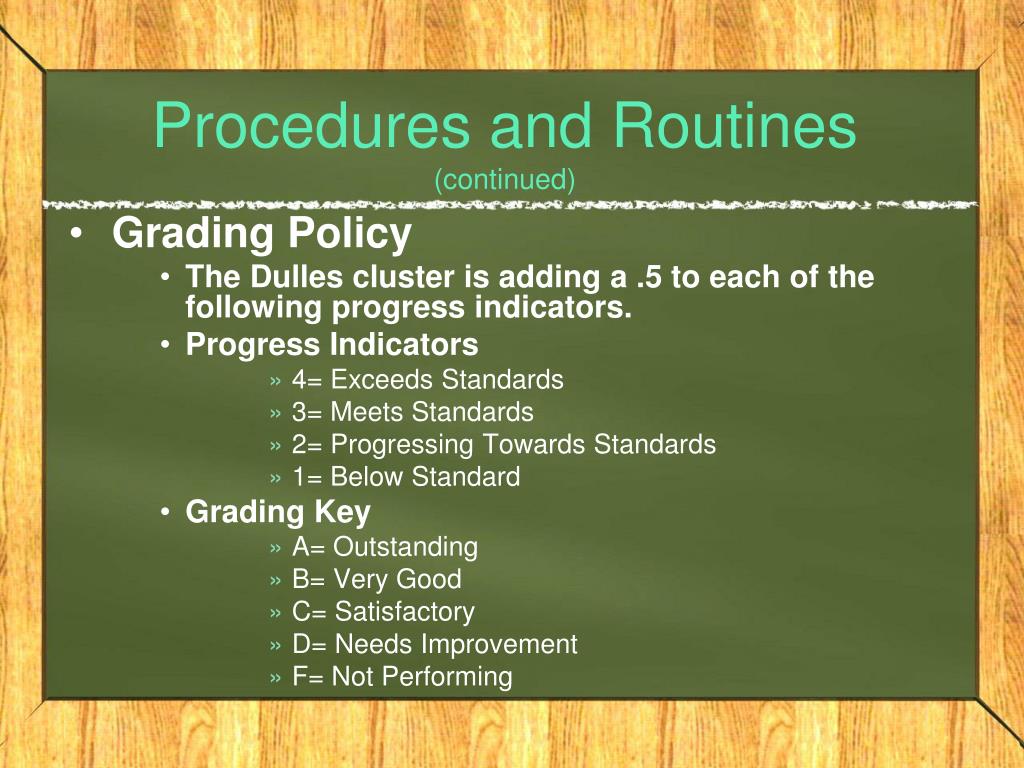 Procedures and Routines
(continued)

• Grading Policy
• The Dulles cluster is adding a .5 to each of the following progress indicators.
• Progress Indicators
» 4= Exceeds Standards
» 3= Meets Standards
» 2= Progressing Towards Standards
» 1= Below Standard
• Grading Key
» A= Outstanding
» B= Very Good
» C= Satisfactory
» D= Needs Improvement
» F= Not Performing